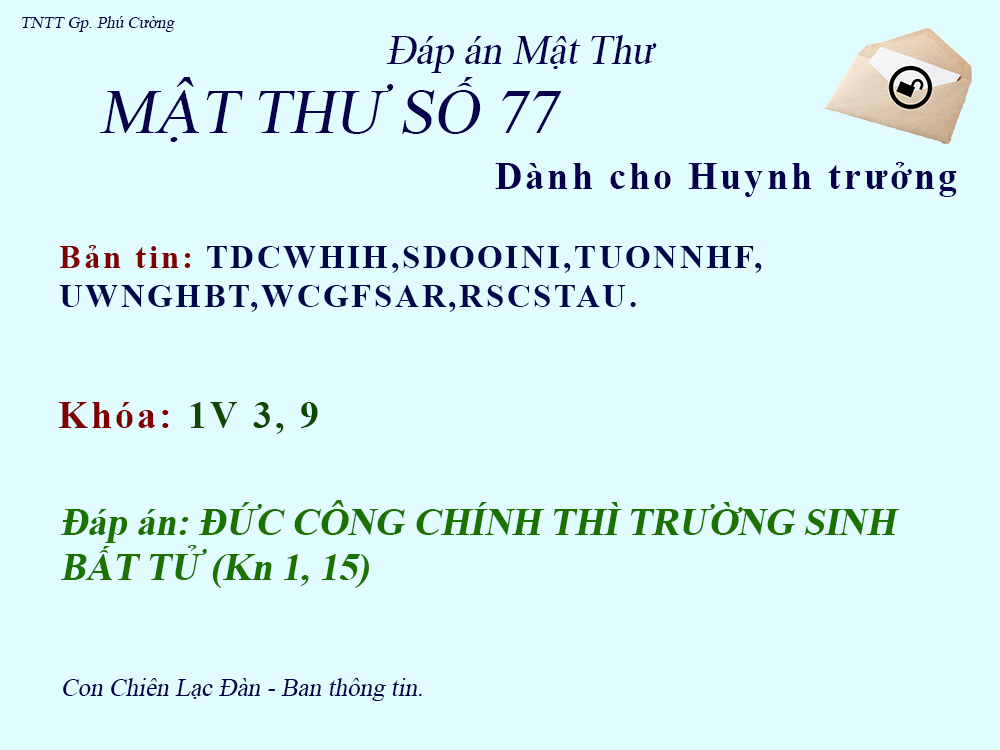 TNTT Gp. Phú Cường

Đáp án Mật Thư

MẬT THƯ SỐ 77

Dành cho Huynh trưởng

Bản tin: TDCWHIH,SDOOINI,TUONNHF, UWNGHBT,WCGFSAR,RSCSTAU.

Khóa: 1V 3, 9

Đáp án: ĐỨC CÔNG CHÍNH THÌ TRƯỜNG SINH BẤT TỬ (Kn 1, 15)

Con Chiên Lạc Đàn - Ban thông tin.